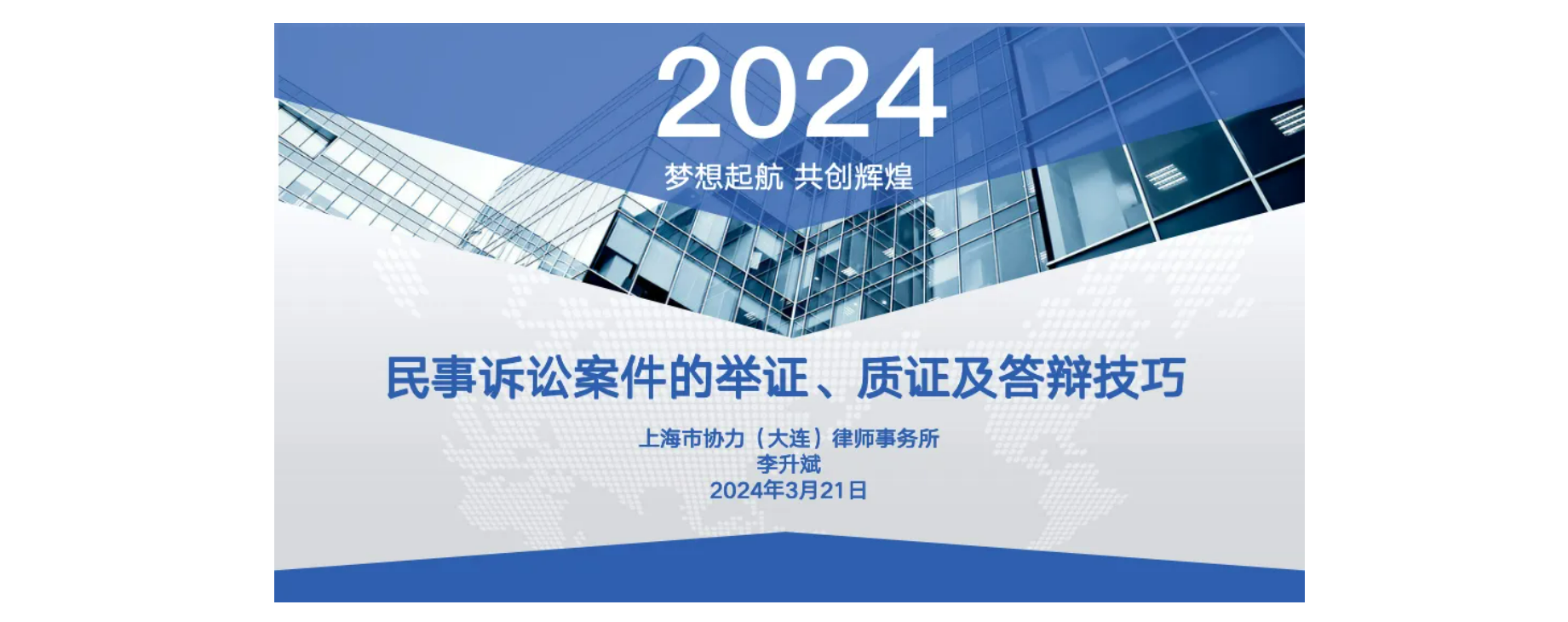 2024

梦想起航 共创辉煌

民事诉讼案件的举证、质证及答辩技巧

上海市协力（大连）律师事务所
李升斌
2024年3月21日